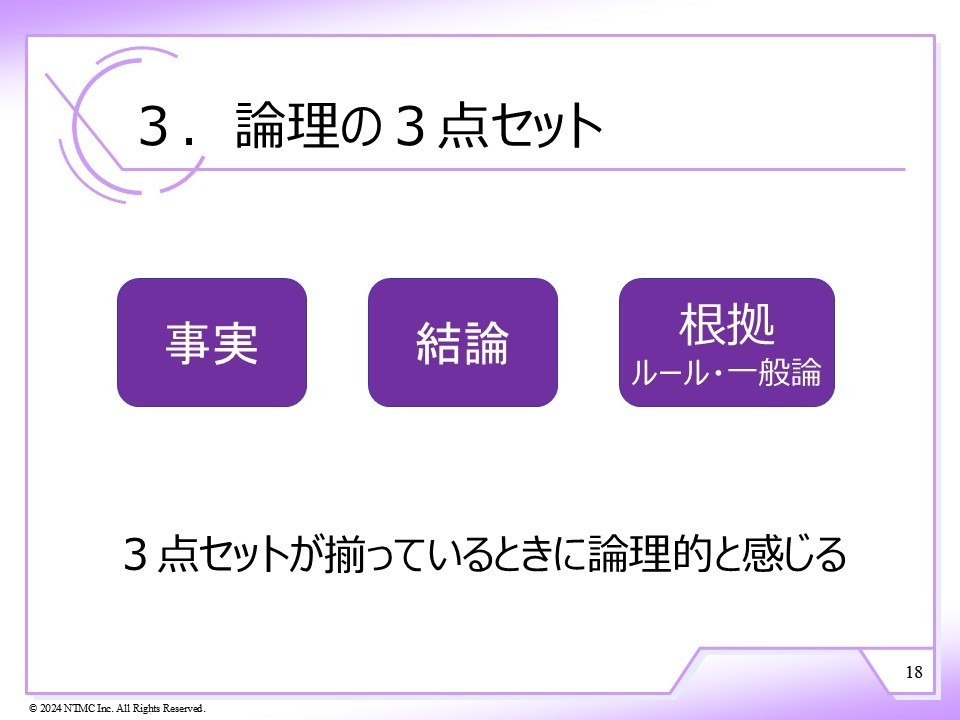 ３．論理の３点セット

事実

結論

根拠
ルール・一般論

３点セットが揃っているときに論理的と感じる

18

© 2024 NTMC Inc. All Rights Reserved.